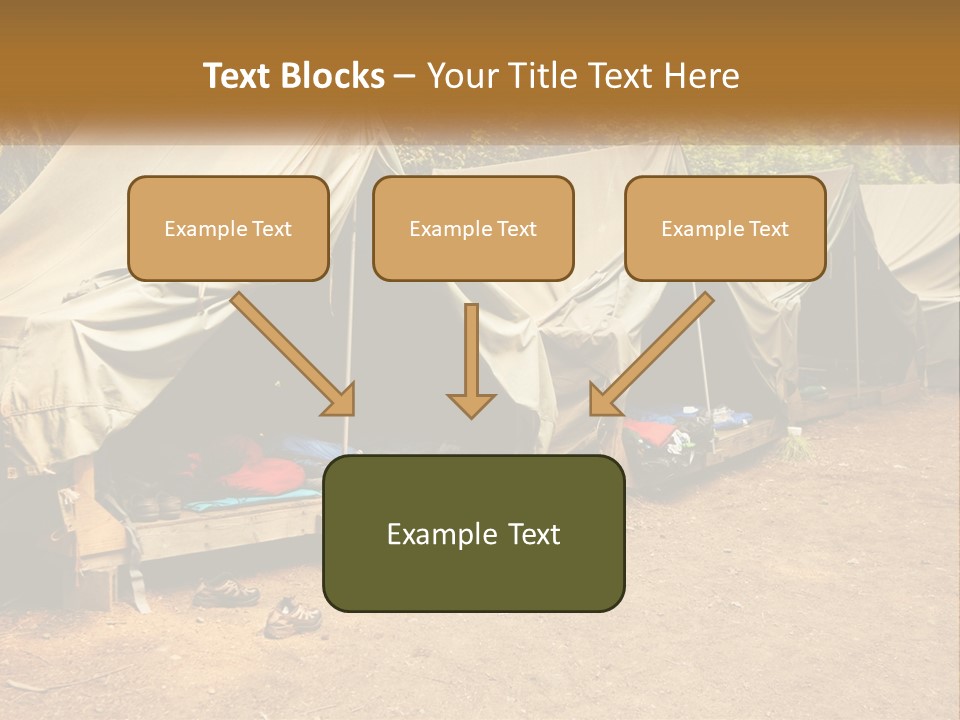 Text Blocks – Your Title Text Here

Example Text

Example Text

Example Text

Example Text